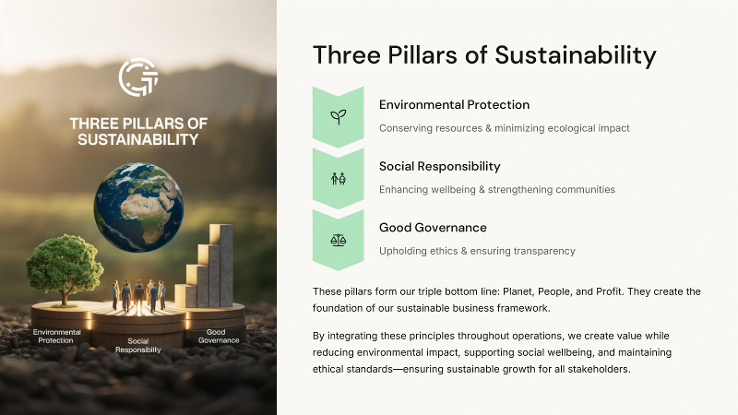 THREE PILLARS OF SUSTAINABILITY

Environmental Protection

Social Responsibility

Good Governance

Three Pillars of Sustainability

Environmental Protection

Conserving resources & minimizing ecological impact

Social Responsibility

Enhancing wellbeing & strengthening communities

Good Governance

Upholding ethics & ensuring transparency

These pillars form our triple bottom line: Planet, People, and Profit. They create the foundation of our sustainable business framework.

By integrating these principles throughout operations, we create value while reducing environmental impact, supporting social wellbeing, and maintaining ethical standards—ensuring sustainable growth for all stakeholders.